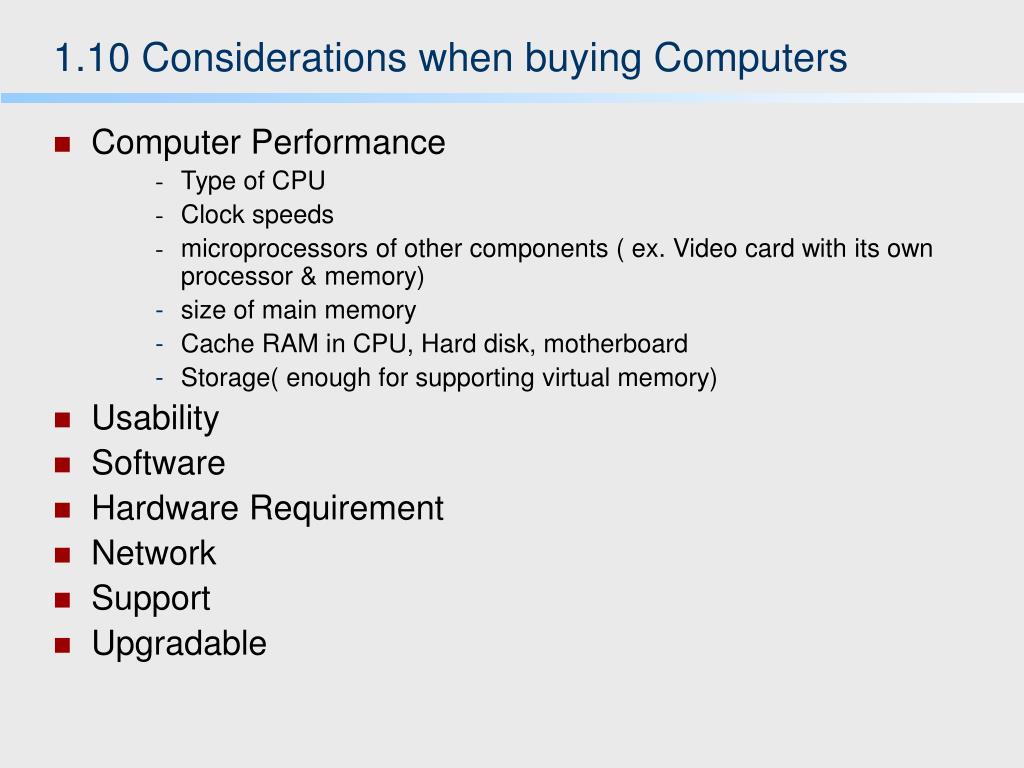 1.10 Considerations when buying Computers

- Computer Performance
  - Type of CPU
  - Clock speeds
  - microprocessors of other components ( ex. Video card with its own processor & memory)
  - size of main memory
  - Cache RAM in CPU, Hard disk, motherboard
  - Storage( enough for supporting virtual memory)
- Usability
- Software
- Hardware Requirement
- Network
- Support
- Upgradable